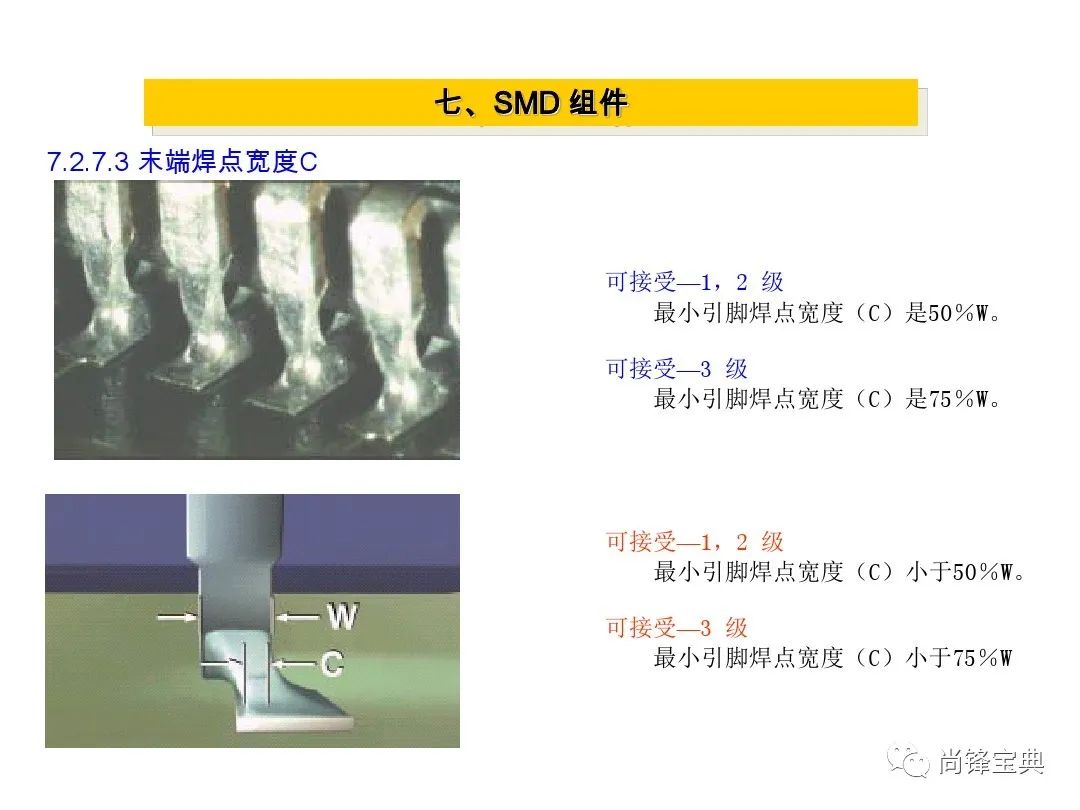 七、SMD 组件

7.2.7.3 末端焊点宽度C

可接受—1，2 级
最小引脚焊点宽度（C）是50％W。

可接受—3 级
最小引脚焊点宽度（C）是75％W。

W

C

可接受—1，2 级
最小引脚焊点宽度（C）小于50％W。

可接受—3 级
最小引脚焊点宽度（C）小于75％W

尚锋宝典